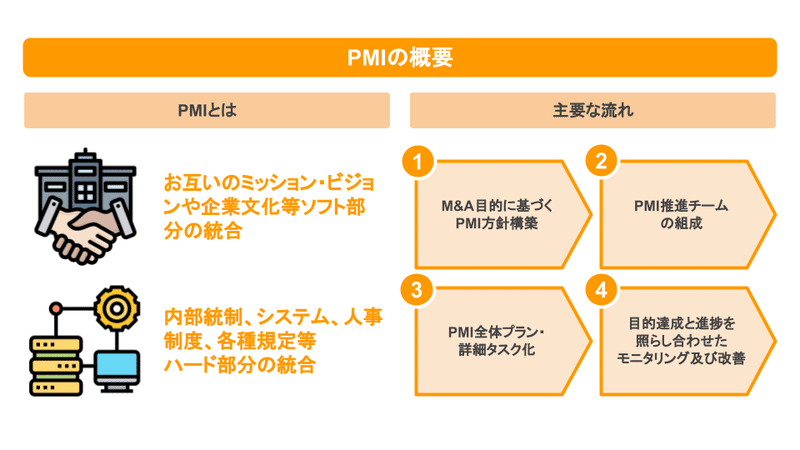 PMIの概要

PMIとは

お互いのミッション・ビジョンや企業文化等ソフト部分の統合

内部統制、システム、人事制度、各種規定等ハード部分の統合

主要な流れ

1
M&A目的に基づくPMI方針構築

2
PMI推進チームの組成

3
PMI全体プラン・詳細タスク化

4
目的達成と進捗を照らし合わせたモニタリング及び改善